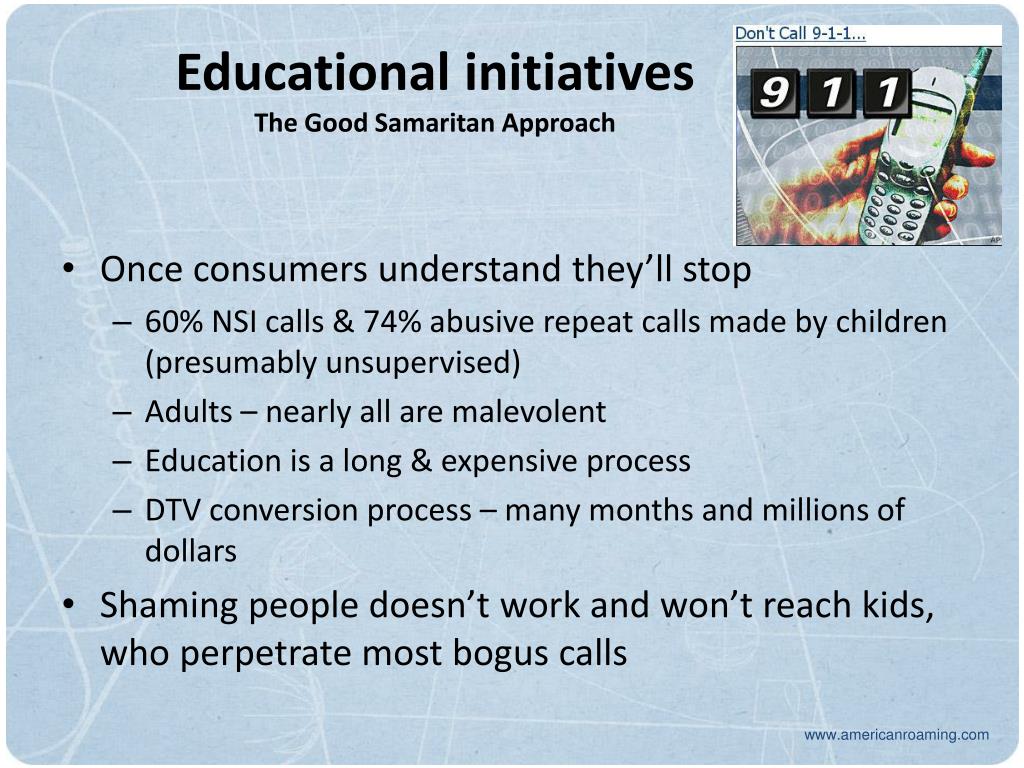 Educational initiatives
The Good Samaritan Approach

Don't Call 9-1-1...

9 1 1

AP

• Once consumers understand they'll stop
– 60% NSI calls & 74% abusive repeat calls made by children (presumably unsupervised)
– Adults – nearly all are malevolent
– Education is a long & expensive process
– DTV conversion process – many months and millions of dollars
• Shaming people doesn't work and won't reach kids, who perpetrate most bogus calls

www.americanroaming.com